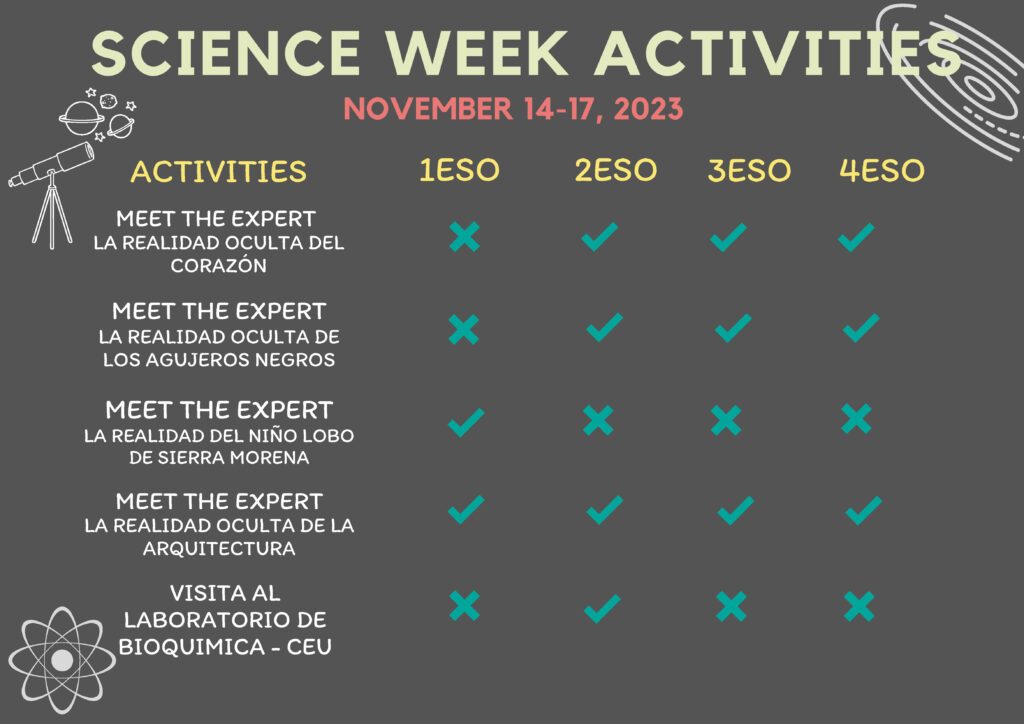 SCIENCE WEEK ACTIVITIES

NOVEMBER 14-17, 2023

| ACTIVITIES | 1ESO | 2ESO | 3ESO | 4ESO |
|---|---|---|---|---|
| MEET THE EXPERT LA REALIDAD OCULTA DEL CORAZÓN | ✗ | ✓ | ✓ | ✓ |
| MEET THE EXPERT LA REALIDAD OCULTA DE LOS AGUJEROS NEGROS | ✗ | ✓ | ✓ | ✓ |
| MEET THE EXPERT LA REALIDAD DEL NIÑO LOBO DE SIERRA MORENA | ✓ | ✗ | ✗ | ✗ |
| MEET THE EXPERT LA REALIDAD OCULTA DE LA ARQUITECTURA | ✓ | ✓ | ✓ | ✓ |
| VISITA AL LABORATORIO DE BIOQUIMICA - CEU | ✗ | ✓ | ✗ | ✗ |